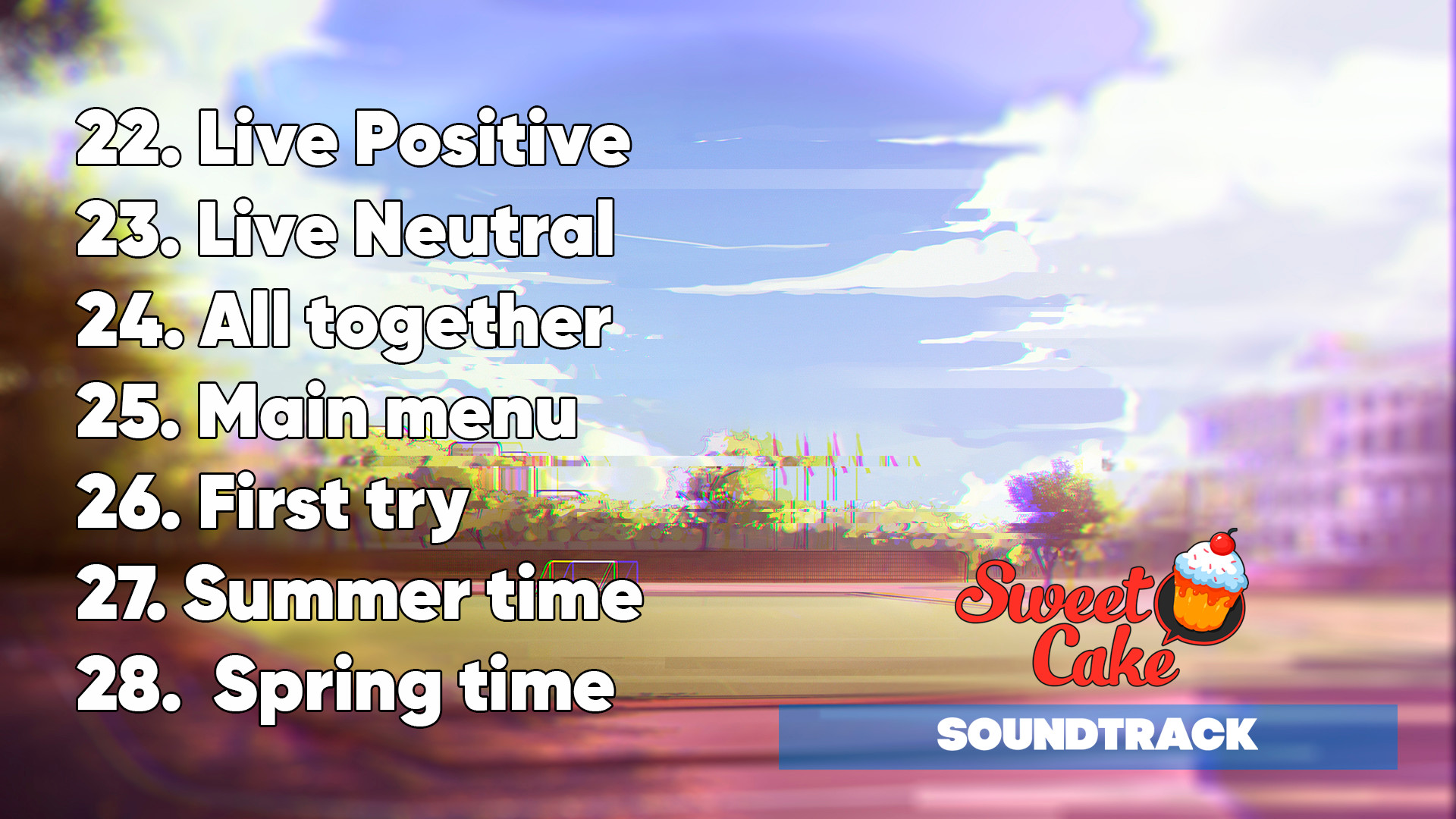 22. Live Positive
23. Live Neutral
24. All together
25. Main menu
26. First try
27. Summer time
28. Spring time

Sweet Cake
SOUNDTRACK